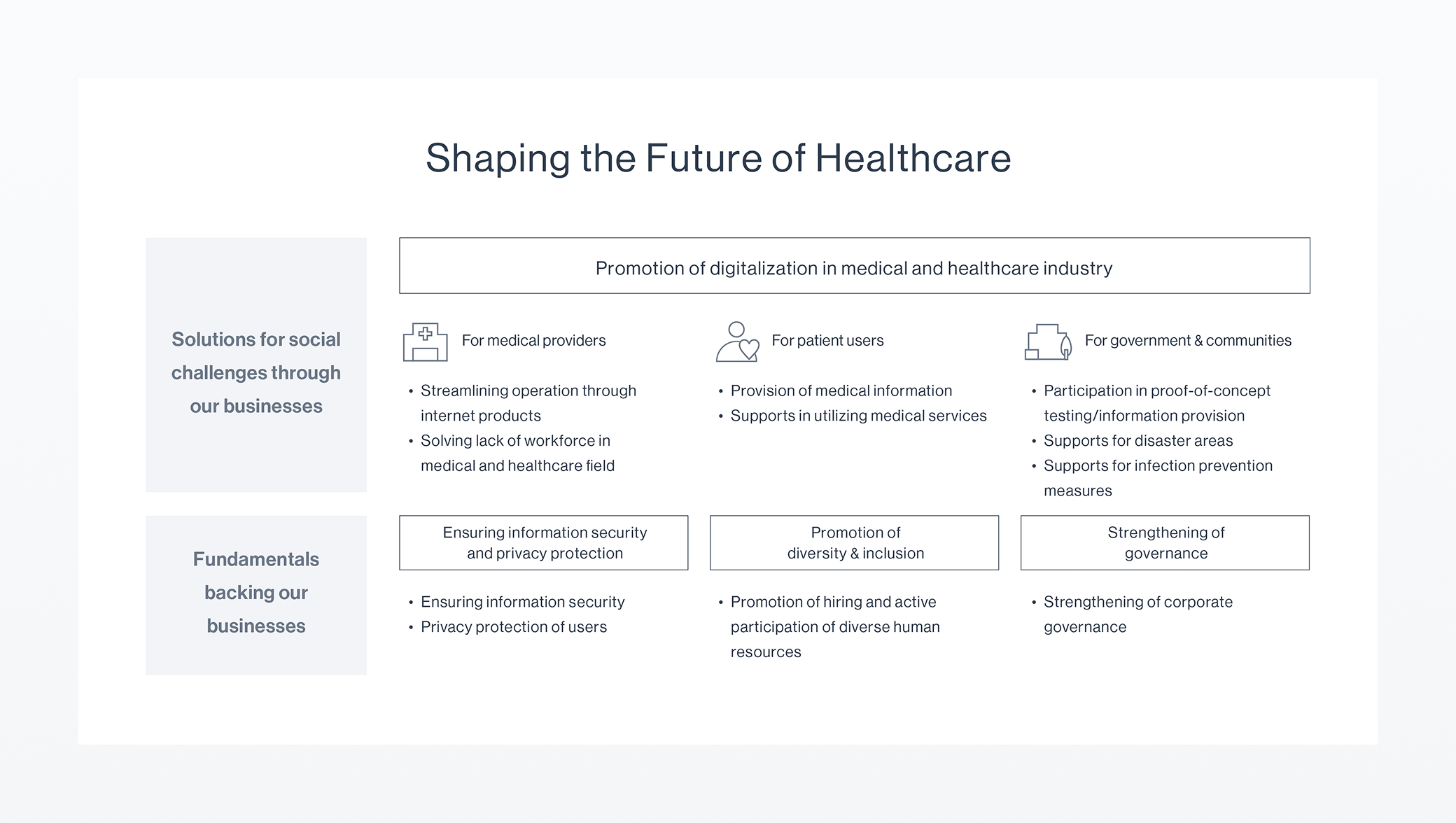 Shaping the Future of Healthcare

Solutions for social challenges through our businesses

Promotion of digitalization in medical and healthcare industry

For medical providers

• Streamlining operation through internet products
• Solving lack of workforce in medical and healthcare field

For patient users

• Provision of medical information
• Supports in utilizing medical services

For government & communities

• Participation in proof-of-concept testing/information provision
• Supports for disaster areas
• Supports for infection prevention measures

Fundamentals backing our businesses

Ensuring information security and privacy protection

• Ensuring information security
• Privacy protection of users

Promotion of diversity & inclusion

• Promotion of hiring and active participation of diverse human resources

Strengthening of governance

• Strengthening of corporate governance